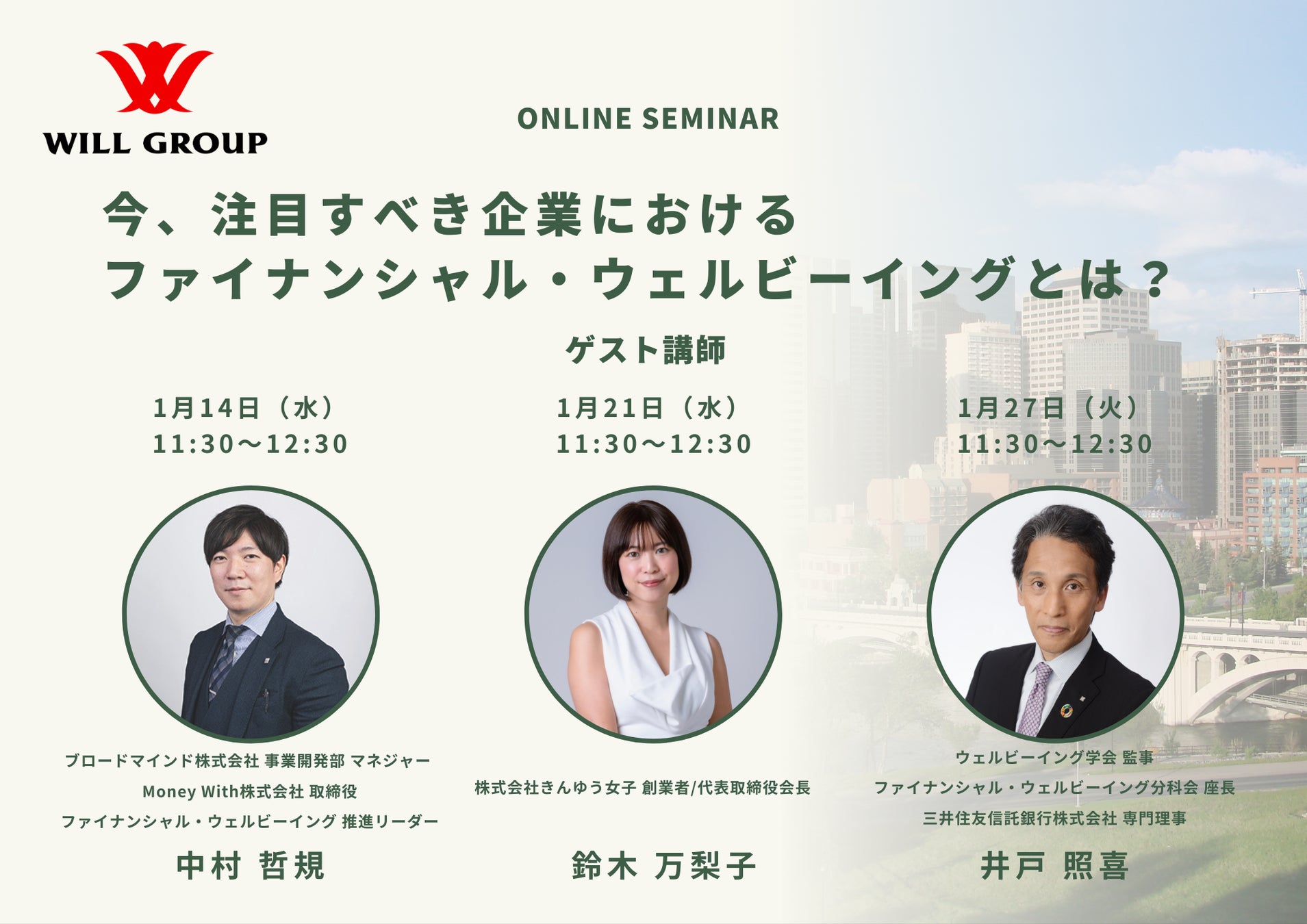 WILL GROUP

ONLINE SEMINAR

今、注目すべき企業における
ファイナンシャル・ウェルビーイングとは？

ゲスト講師

1月14日（水）
11:30〜12:30

ブロードマインド株式会社 事業開発部 マネジャー
Money With株式会社 取締役
ファイナンシャル・ウェルビーイング 推進リーダー

中村 哲規

1月21日（水）
11:30〜12:30

株式会社きんゆう女子 創業者/代表取締役会長

鈴木 万梨子

1月27日（火）
11:30〜12:30

ウェルビーイング学会 監事
ファイナンシャル・ウェルビーイング分科会 座長
三井住友信託銀行株式会社 専門理事

井戸 照喜